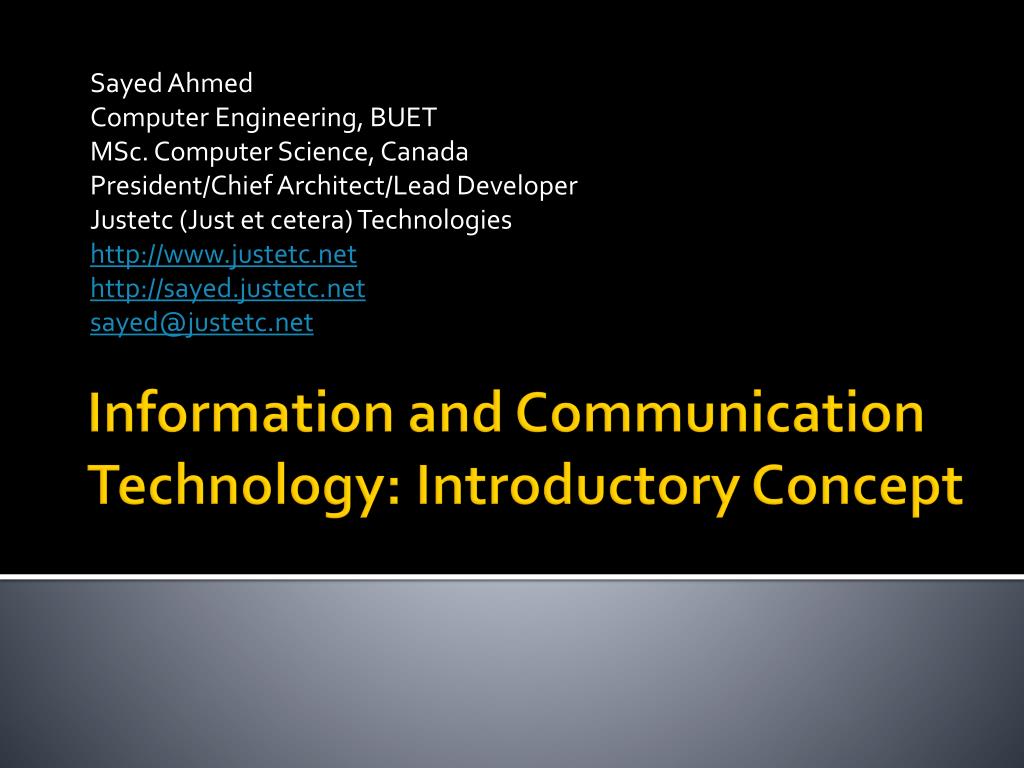 Sayed Ahmed
Computer Engineering, BUET
MSc. Computer Science, Canada
President/Chief Architect/Lead Developer
Justetc (Just et cetera) Technologies
http://www.justetc.net
http://sayed.justetc.net
sayed@justetc.net

Information and Communication Technology: Introductory Concept